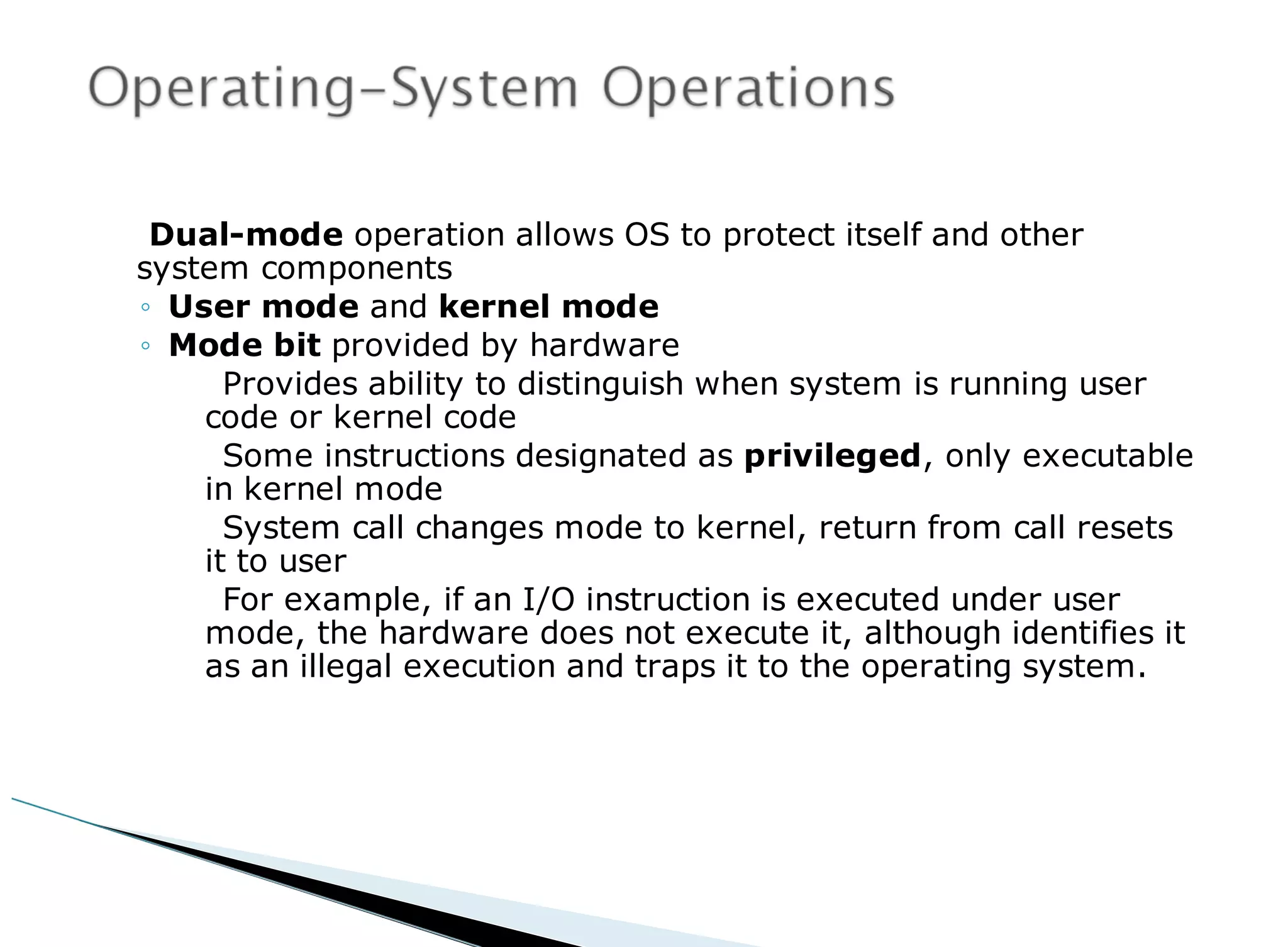 Operating-System Operations

Dual-mode operation allows OS to protect itself and other system components

◦ User mode and kernel mode
◦ Mode bit provided by hardware

Provides ability to distinguish when system is running user code or kernel code

Some instructions designated as privileged, only executable in kernel mode

System call changes mode to kernel, return from call resets it to user

For example, if an I/O instruction is executed under user mode, the hardware does not execute it, although identifies it as an illegal execution and traps it to the operating system.